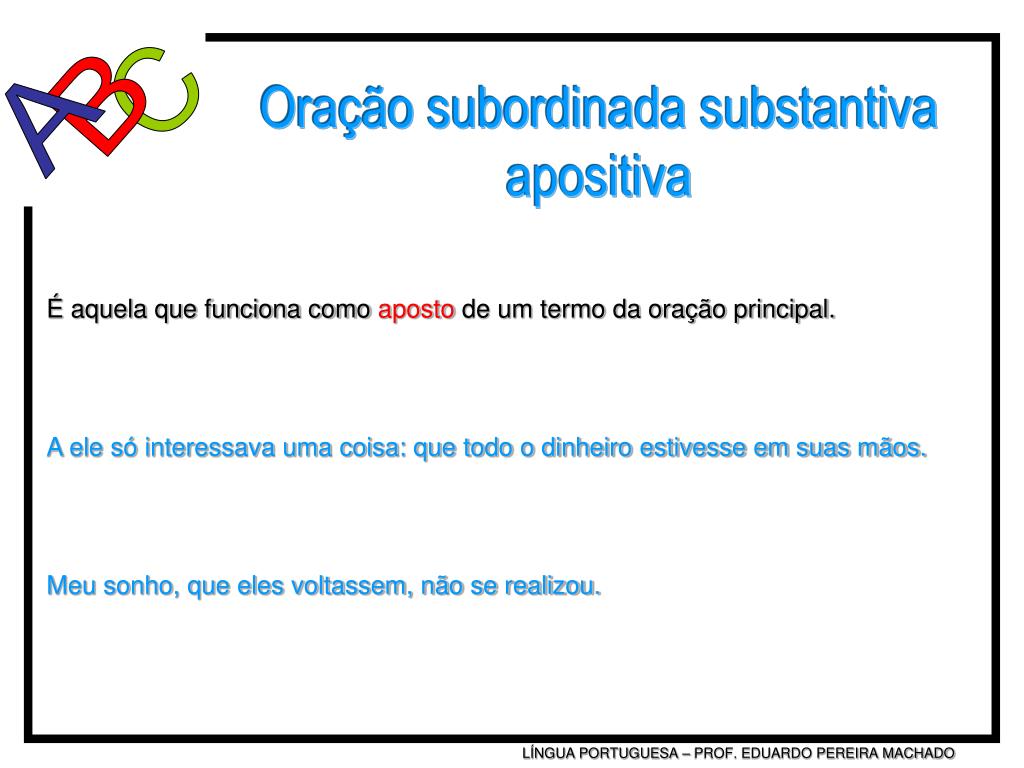 ABC

Oração subordinada substantiva apositiva

É aquela que funciona como aposto de um termo da oração principal.

A ele só interessava uma coisa: que todo o dinheiro estivesse em suas mãos.

Meu sonho, que eles voltassem, não se realizou.

LÍNGUA PORTUGUESA – PROF. EDUARDO PEREIRA MACHADO